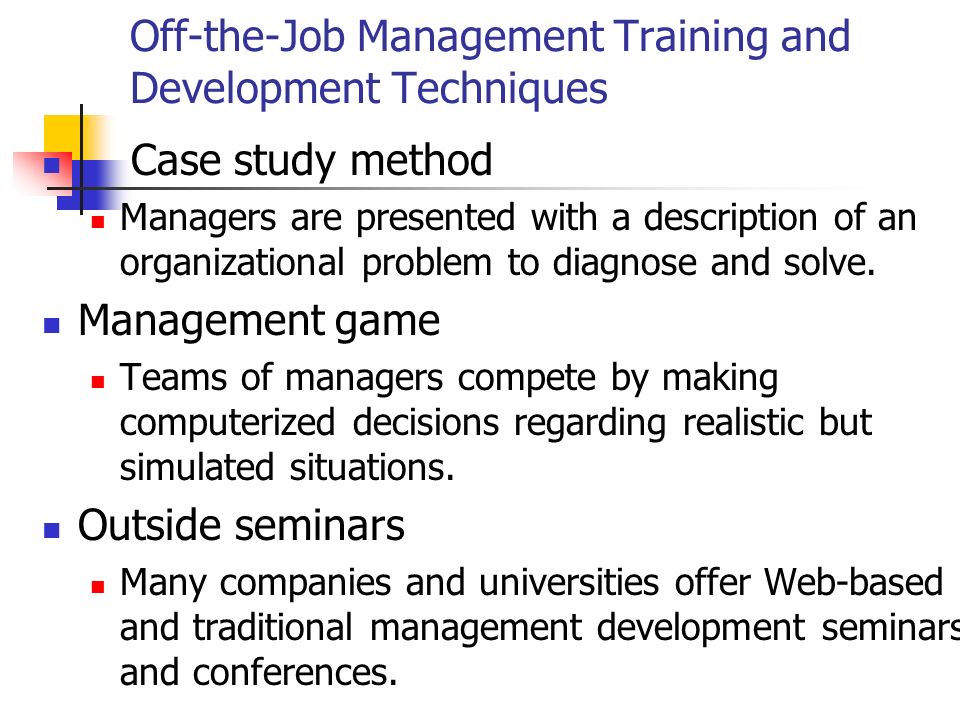 Off-the-Job Management Training and Development Techniques

Case study method

Managers are presented with a description of an organizational problem to diagnose and solve.

Management game

Teams of managers compete by making computerized decisions regarding realistic but simulated situations.

Outside seminars

Many companies and universities offer Web-based and traditional management development seminars and conferences.